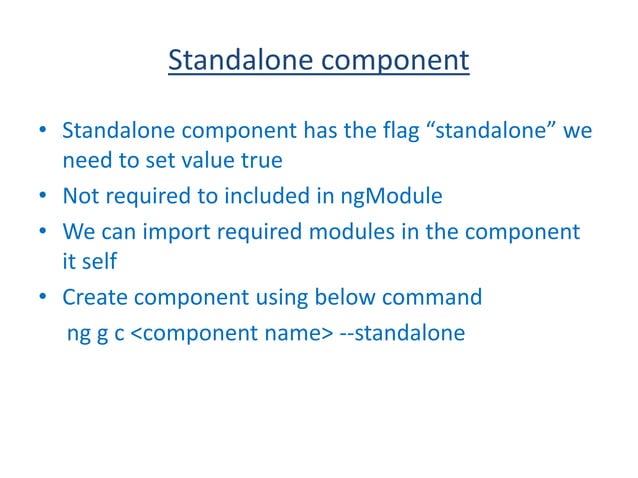 Standalone component

• Standalone component has the flag “standalone” we need to set value true

• Not required to included in ngModule

• We can import required modules in the component it self

• Create component using below command

ng g c <component name> --standalone